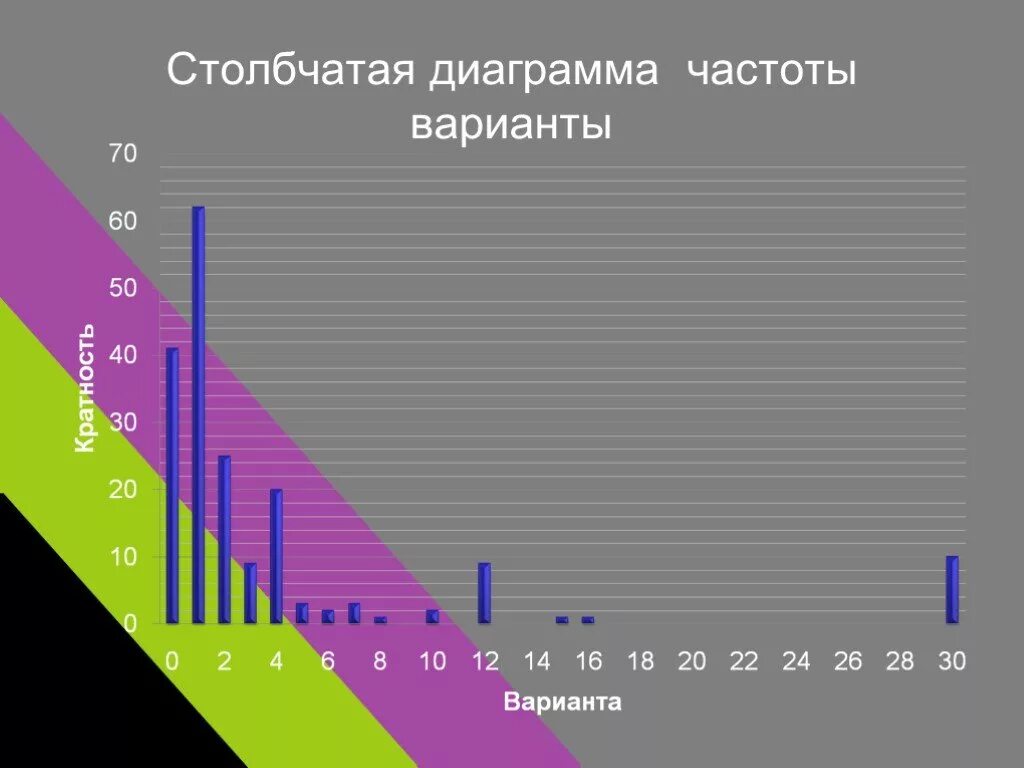 Столбчатая диаграмма частоты варианты

70
60
50
40
30
20
10
0

Кратность

0 2 4 6 8 10 12 14 16 18 20 22 24 26 28 30

Варианта